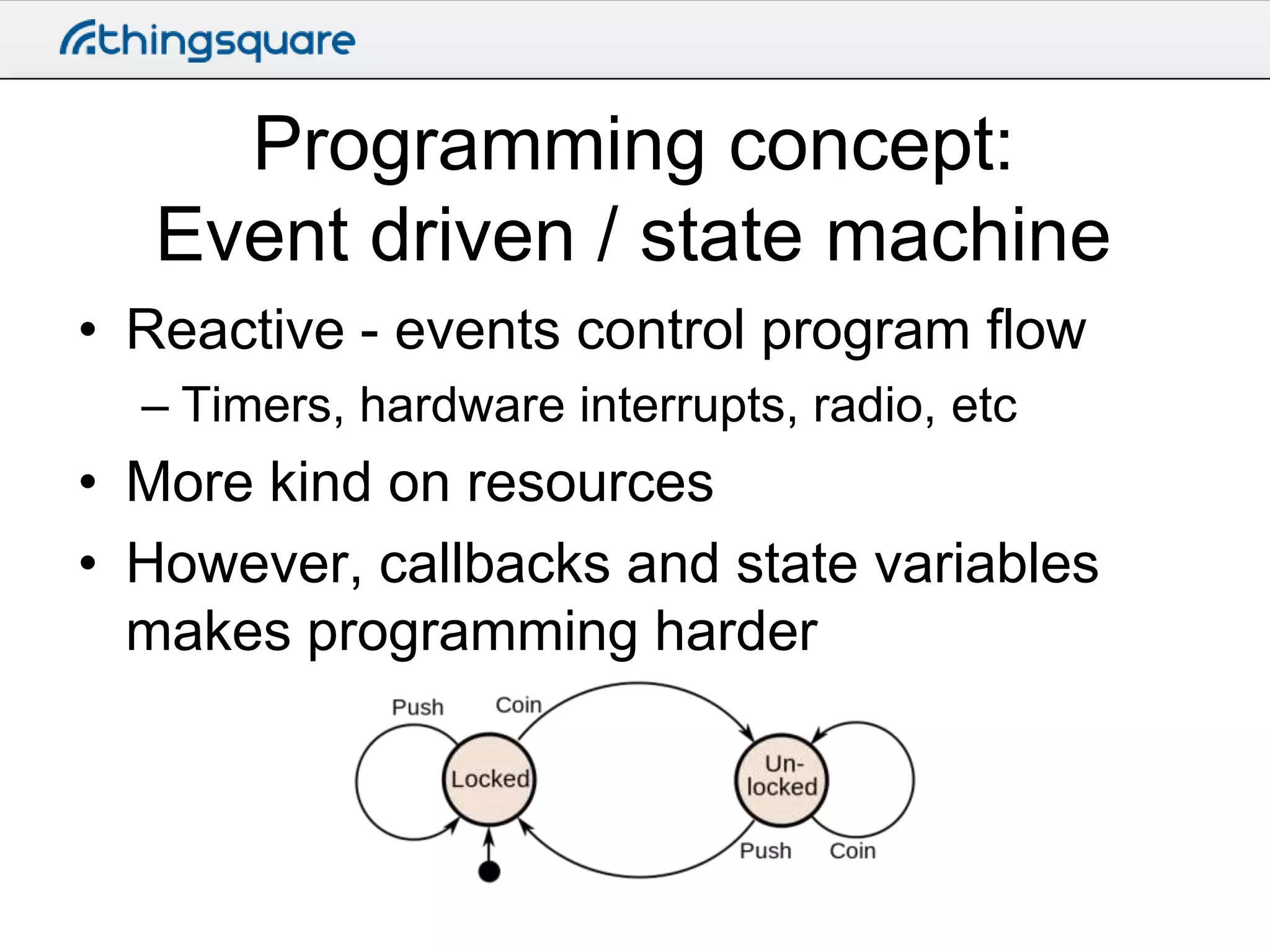 thingsquare

Programming concept:
Event driven / state machine

• Reactive - events control program flow
– Timers, hardware interrupts, radio, etc
• More kind on resources
• However, callbacks and state variables makes programming harder

Push
Coin
Locked
Un-locked
Push
Coin